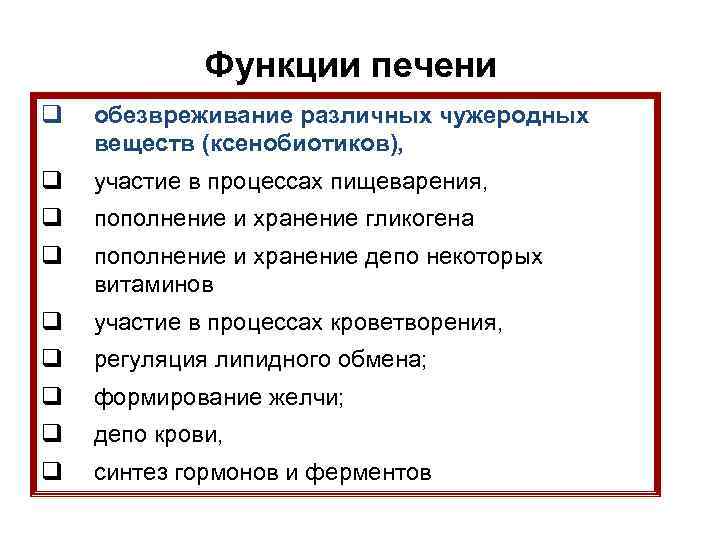 Функции печени

❑ обезвреживание различных чужеродных веществ (ксенобиотиков),
❑ участие в процессах пищеварения,
❑ пополнение и хранение гликогена
❑ пополнение и хранение депо некоторых витаминов
❑ участие в процессах кроветворения,
❑ регуляция липидного обмена;
❑ формирование желчи;
❑ депо крови,
❑ синтез гормонов и ферментов